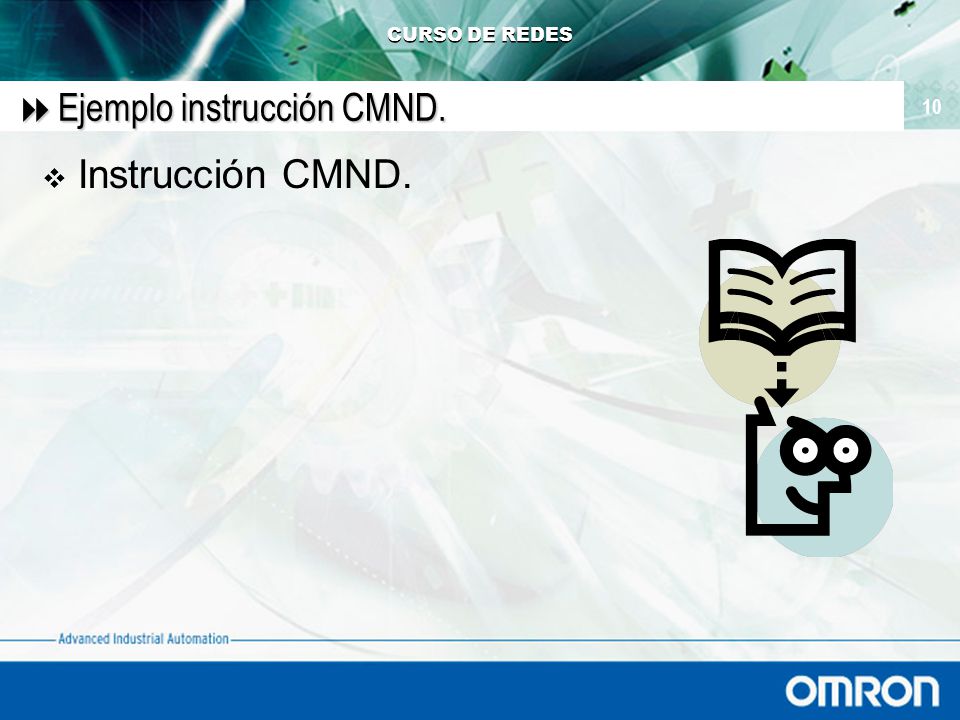 CURSO DE REDES

Ejemplo instrucción CMND.

10

Instrucción CMND.

Advanced Industrial Automation

OMRON